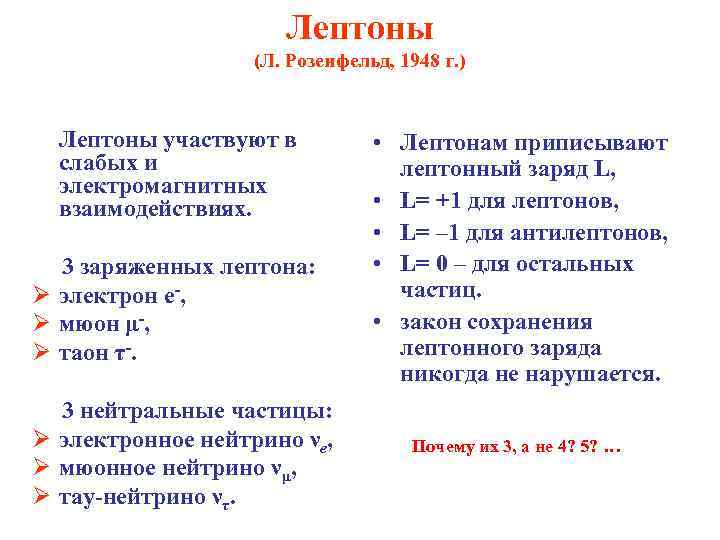 Лептоны
(Л. Розенфельд, 1948 г.)

Лептоны участвуют в слабых и электромагнитных взаимодействиях.

3 заряженных лептона:
➢ электрон $e^-$,
➢ мюон $\mu^-$,
➢ таон $\tau^-$.

3 нейтральные частицы:
➢ электронное нейтрино $\nu_e$,
➢ мюонное нейтрино $\nu_\mu$,
➢ тау-нейтрино $\nu_\tau$.

• Лептонам приписывают лептонный заряд L,
• L= +1 для лептонов,
• L= –1 для антилептонов,
• L= 0 – для остальных частиц.
• закон сохранения лептонного заряда никогда не нарушается.

Почему их 3, а не 4? 5? …